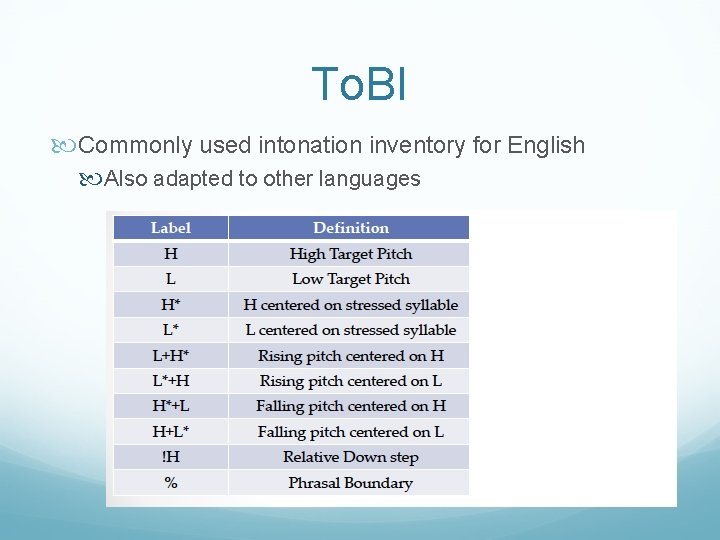 ToBI

Commonly used intonation inventory for English

Also adapted to other languages

| Label | Definition |
|---|---|
| H | High Target Pitch |
| L | Low Target Pitch |
| H* | H centered on stressed syllable |
| L* | L centered on stressed syllable |
| L+H* | Rising pitch centered on H |
| L*+H | Rising pitch centered on L |
| H*+L | Falling pitch centered on H |
| H+L* | Falling pitch centered on L |
| !H | Relative Down step |
| % | Phrasal Boundary |